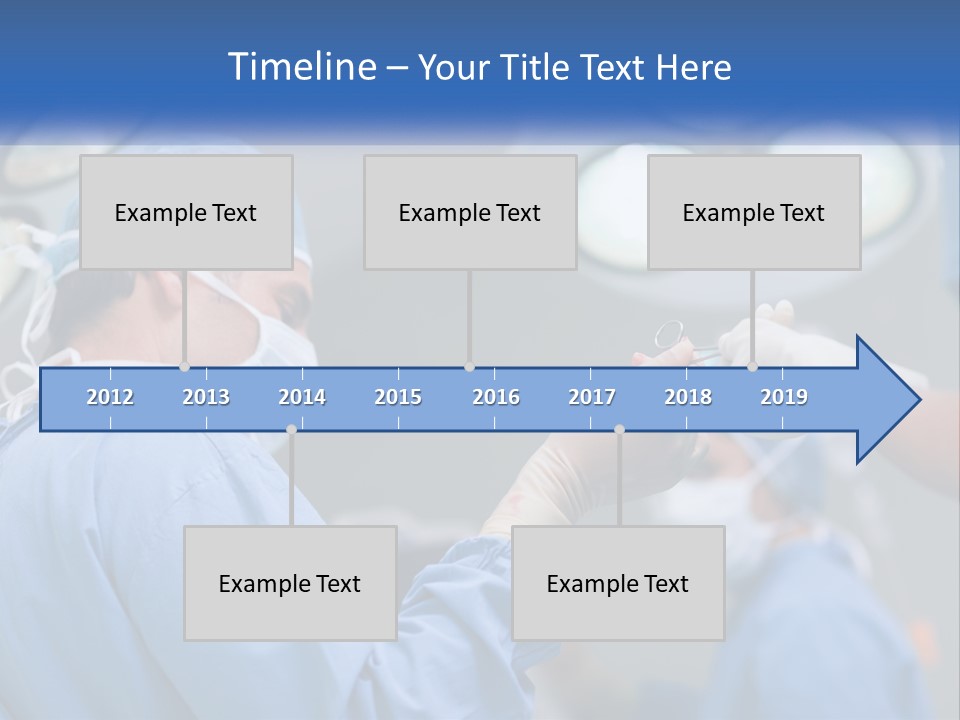 Timeline – Your Title Text Here

Example Text

Example Text

Example Text

2012 2013 2014 2015 2016 2017 2018 2019

Example Text

Example Text